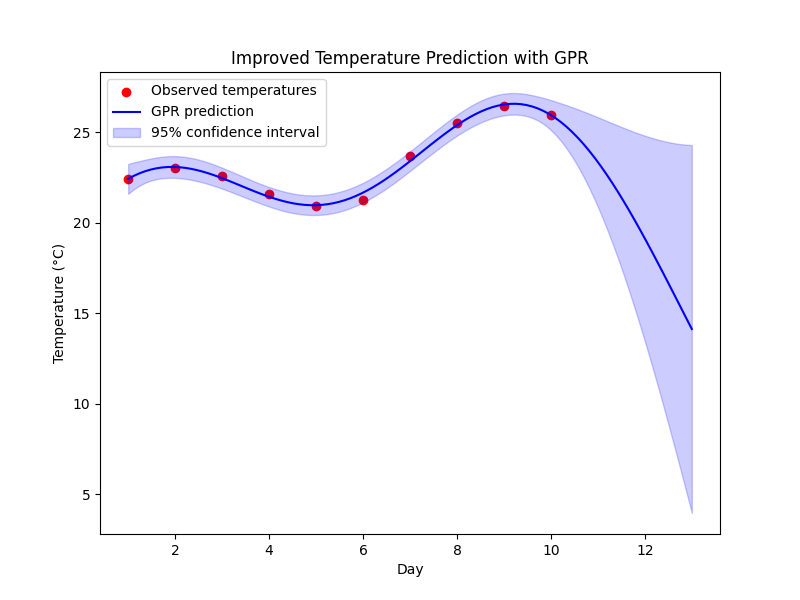 Improved Temperature Prediction with GPR

Observed temperatures
GPR prediction
95% confidence interval

Temperature (°C)

25
20
15
10
5

2 4 6 8 10 12

Day